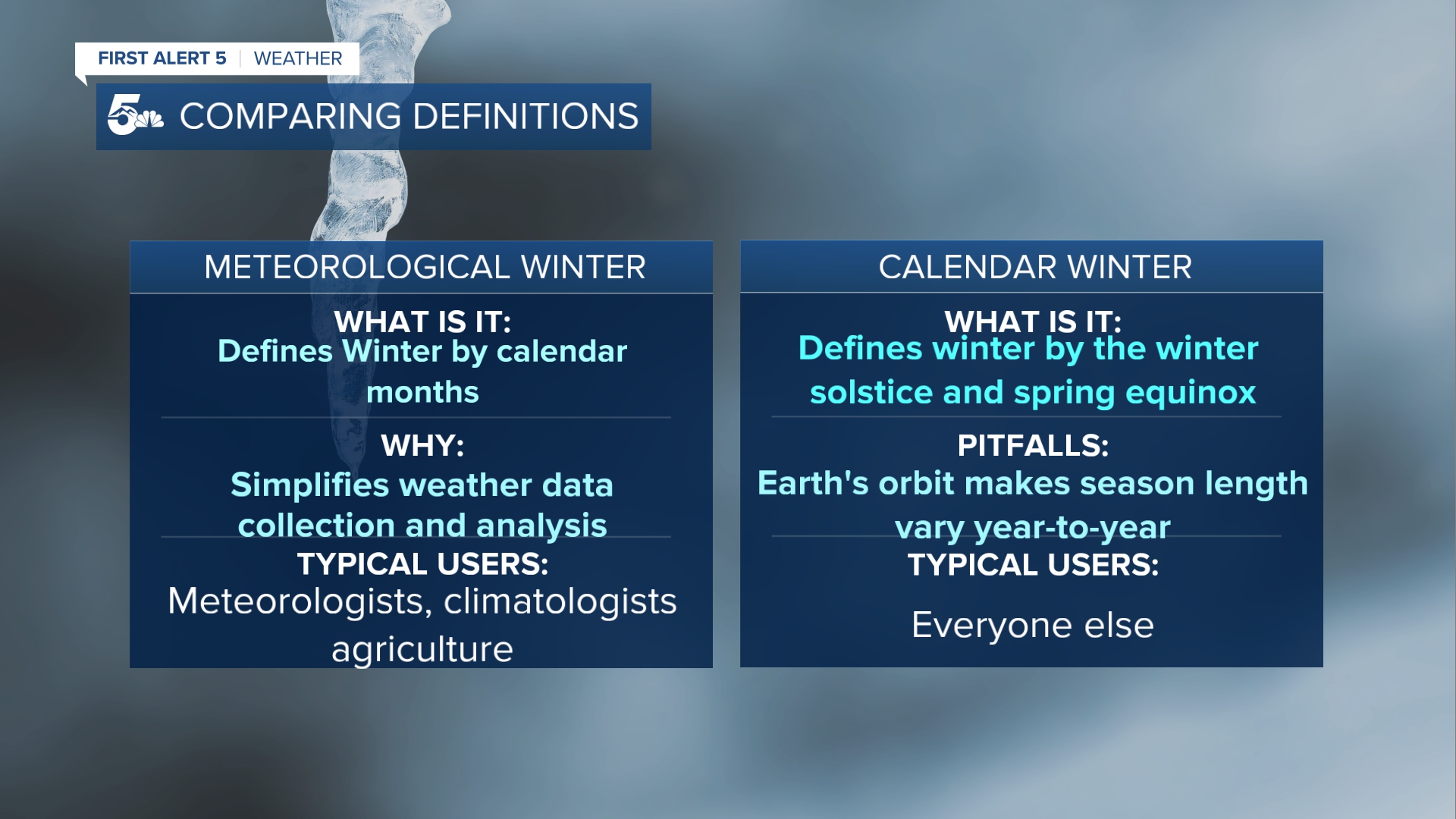 FIRST ALERT 5 | WEATHER

5 COMPARING DEFINITIONS

METEOROLOGICAL WINTER

WHAT IS IT:
Defines Winter by calendar months

WHY:
Simplifies weather data collection and analysis

TYPICAL USERS:
Meteorologists, climatologists agriculture

CALENDAR WINTER

WHAT IS IT:
Defines winter by the winter solstice and spring equinox

PITFALLS:
Earth's orbit makes season length vary year-to-year

TYPICAL USERS:
Everyone else